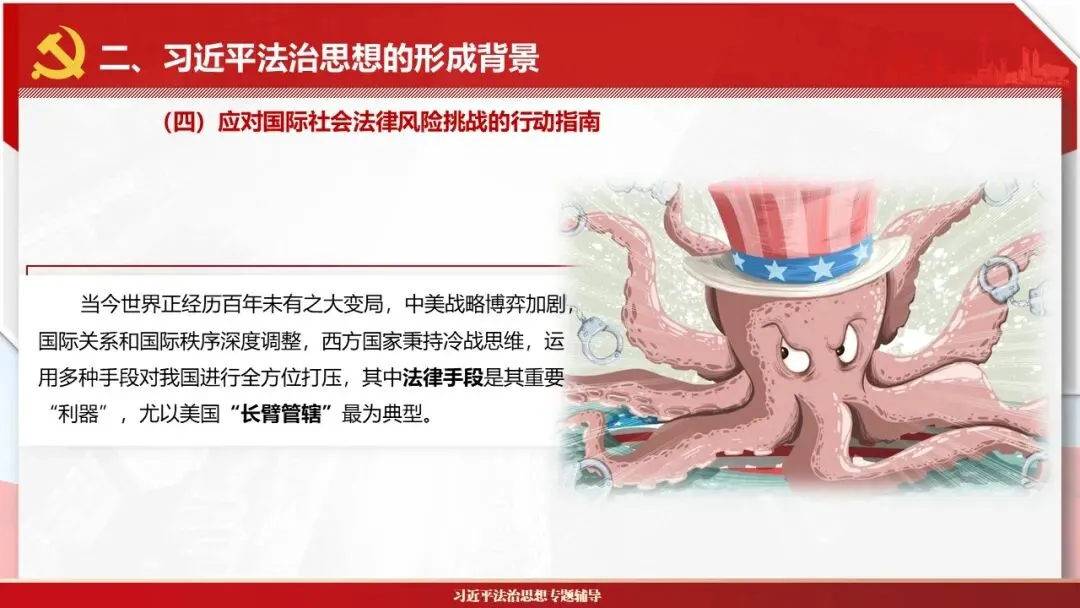 二、习近平法治思想的形成背景

（四）应对国际社会法律风险挑战的行动指南

当今世界正经历百年未有之大变局，中美战略博弈加剧，国际关系和国际秩序深度调整，西方国家秉持冷战思维，运用多种手段对我国进行全方位打压，其中法律手段是其重要“利器”，尤以美国“长臂管辖”最为典型。

习近平法治思想专题辅导